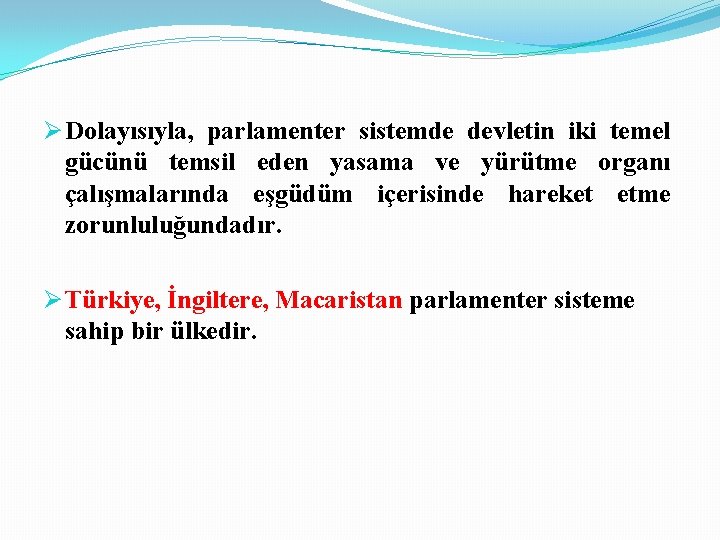 ➢ Dolayısıyla, parlamenter sistemde devletin iki temel gücünü temsil eden yasama ve yürütme organı çalışmalarında eşgüdüm içerisinde hareket etme zorunluluğundadır.

➢ Türkiye, İngiltere, Macaristan parlamenter sisteme sahip bir ülkedir.